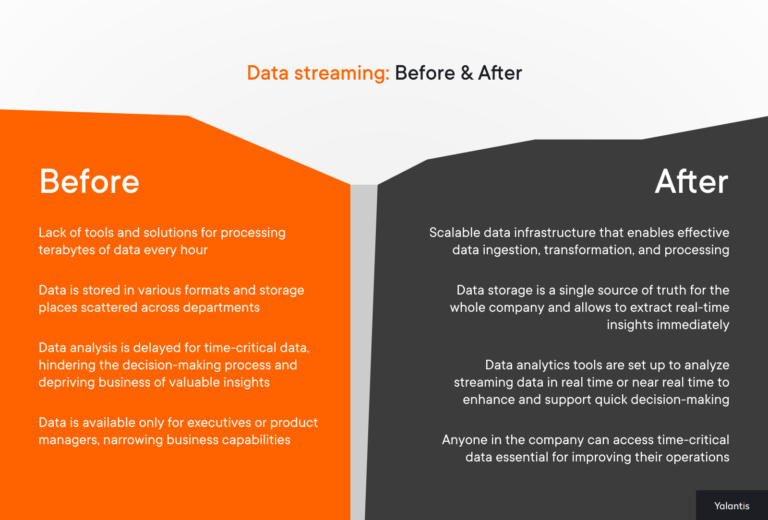 Data streaming: Before & After

Before

Lack of tools and solutions for processing terabytes of data every hour

Data is stored in various formats and storage places scattered across departments

Data analysis is delayed for time-critical data, hindering the decision-making process and depriving business of valuable insights

Data is available only for executives or product managers, narrowing business capabilities

After

Scalable data infrastructure that enables effective data ingestion, transformation, and processing

Data storage is a single source of truth for the whole company and allows to extract real-time insights immediately

Data analytics tools are set up to analyze streaming data in real time or near real time to enhance and support quick decision-making

Anyone in the company can access time-critical data essential for improving their operations

Yalantis